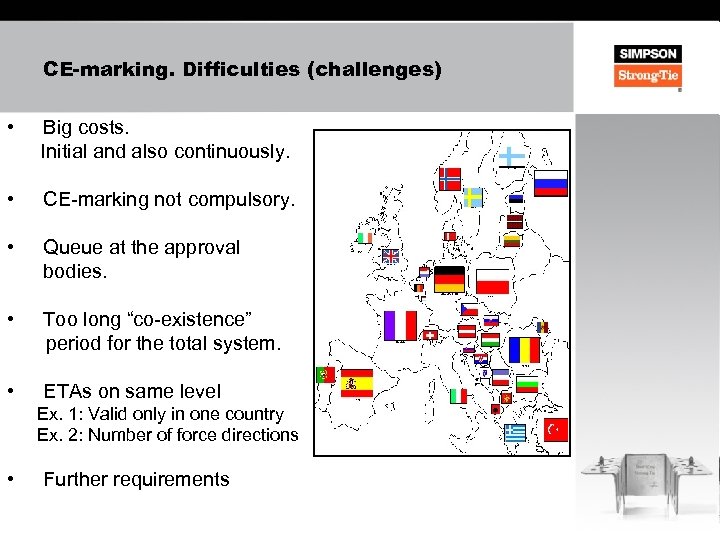 CE-marking. Difficulties (challenges)

SIMPSON
Strong-Tie

• Big costs.
Initial and also continuously.

• CE-marking not compulsory.

• Queue at the approval bodies.

• Too long “co-existence” period for the total system.

• ETAs on same level
Ex. 1: Valid only in one country
Ex. 2: Number of force directions

• Further requirements